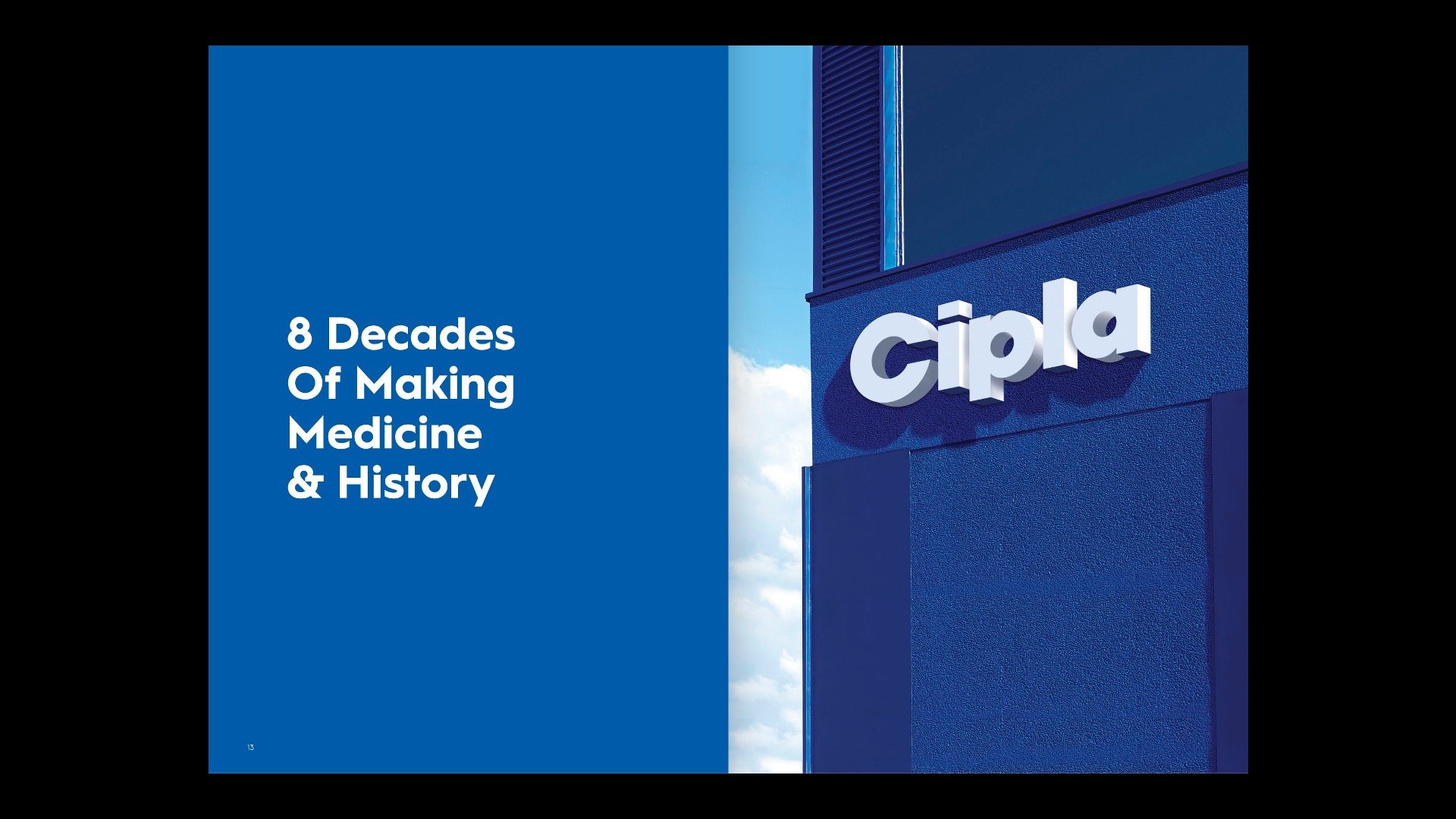 8 Decades Of Making Medicine & History

Cipla

13